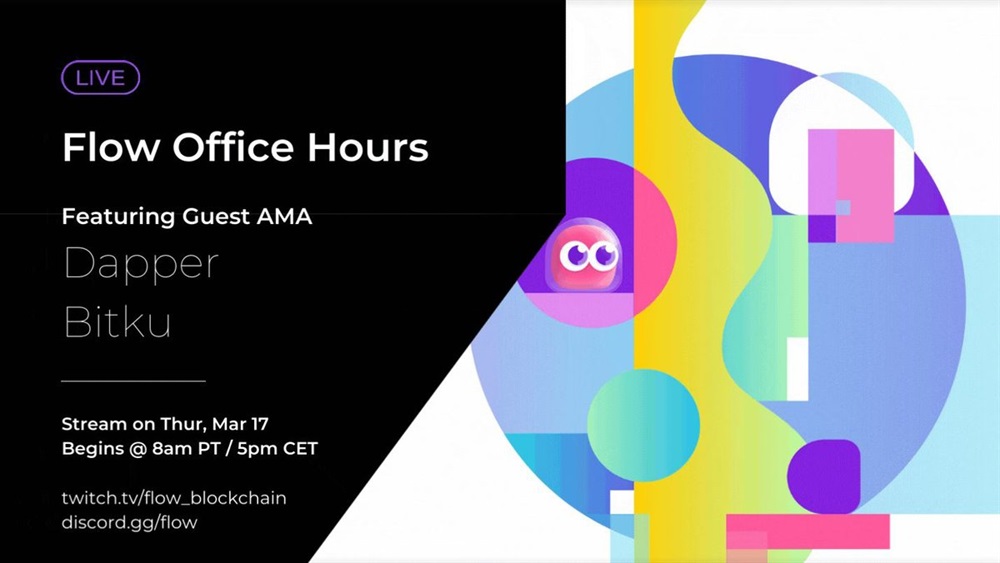 LIVE

Flow Office Hours

Featuring Guest AMA

Dapper

Bitku

Stream on Thur, Mar 17
Begins @ 8am PT / 5pm CET

twitch.tv/flow_blockchain
discord.gg/flow